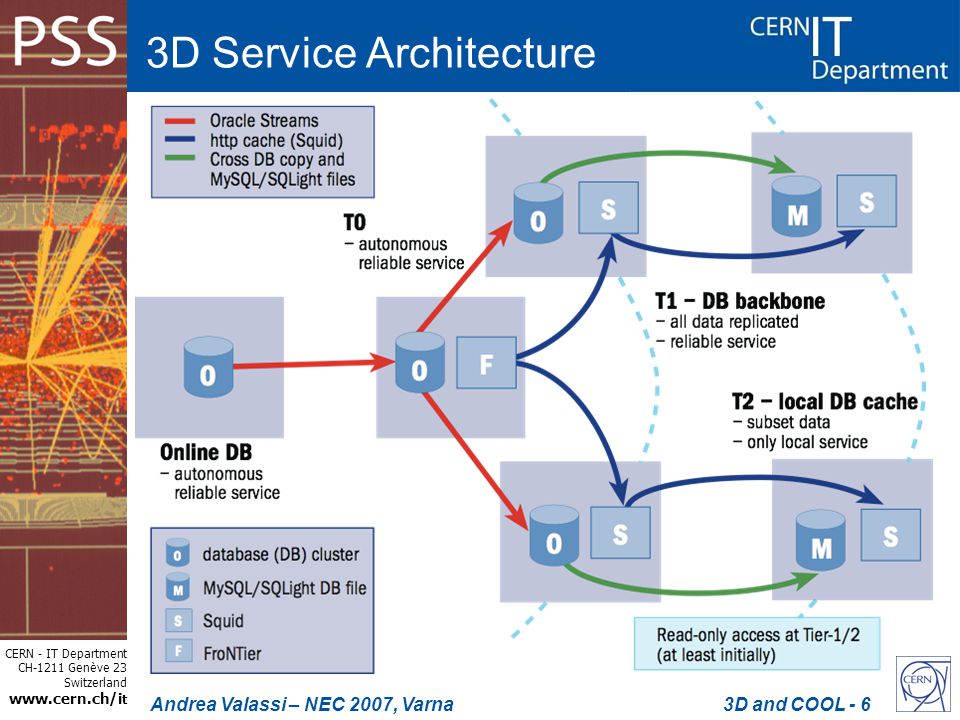 PSS

3D Service Architecture

CERN IT Department

Oracle Streams
http cache (Squid)
Cross DB copy and MySQL/SQLight files

T0
– autonomous reliable service

O S

M S

T1 – DB backbone
– all data replicated
– reliable service

O

O F

T2 – local DB cache
– subset data
– only local service

Online DB
– autonomous reliable service

O S

M S

O database (DB) cluster
M MySQL/SQLight DB file
S Squid
F FroNTier

Read-only access at Tier-1/2 (at least initially)

CERN - IT Department
CH-1211 Genève 23
Switzerland
www.cern.ch/it

Andrea Valassi – NEC 2007, Varna

3D and COOL - 6

CERN